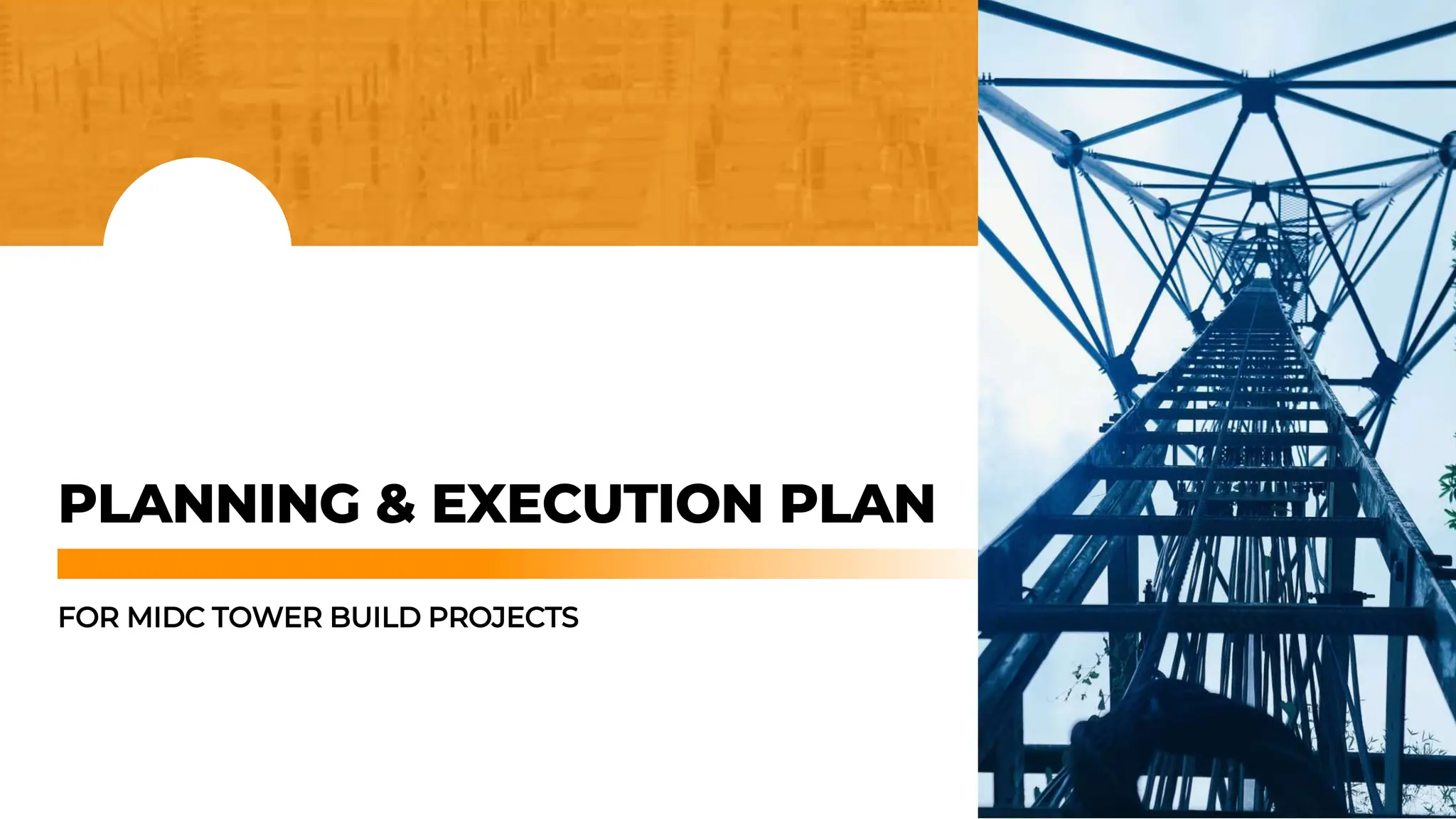 PLANNING & EXECUTION PLAN

FOR MIDC TOWER BUILD PROJECTS